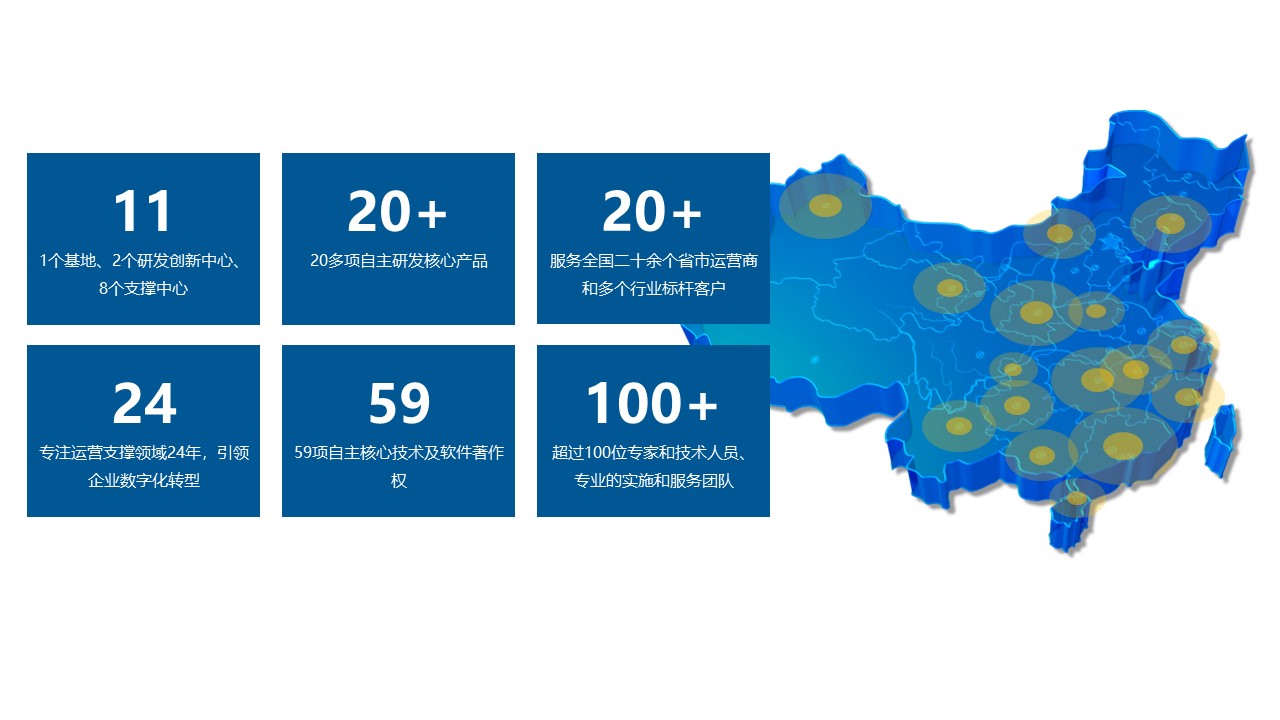 11

1个基地、2个研发创新中心、8个支撑中心

20+

20多项自主研发核心产品

20+

服务全国二十余个省市运营商和多个行业标杆客户

24

专注运营支撑领域24年，引领企业数字化转型

59

59项自主核心技术及软件著作权

100+

超过100位专家和技术人员、专业的实施和服务团队